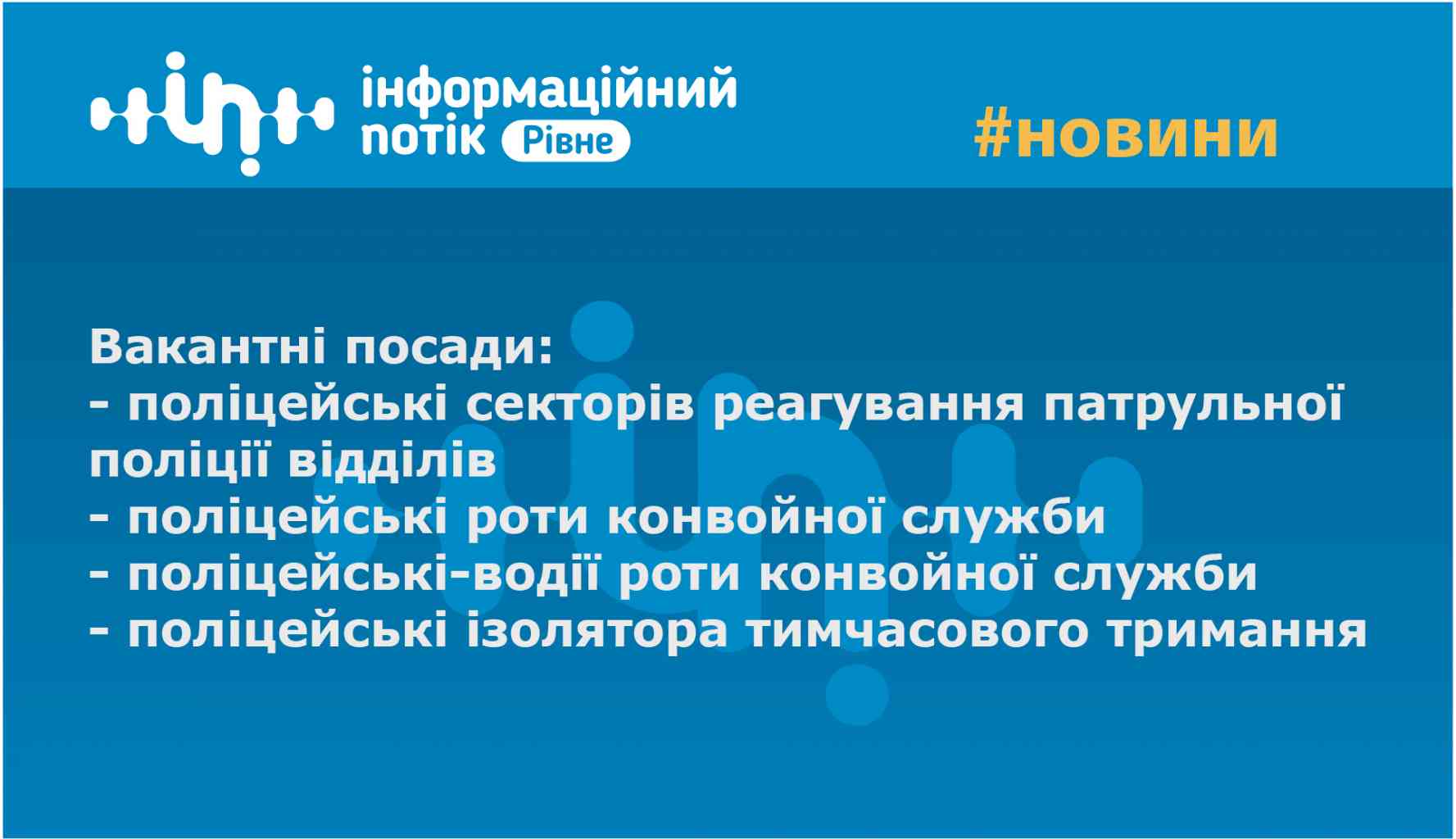 інформаційний потік Рівне

#новини

Вакантні посади:
- поліцейські секторів реагування патрульної поліції відділів
- поліцейські роти конвойної служби
- поліцейські-водії роти конвойної служби
- поліцейські ізолятора тимчасового тримання